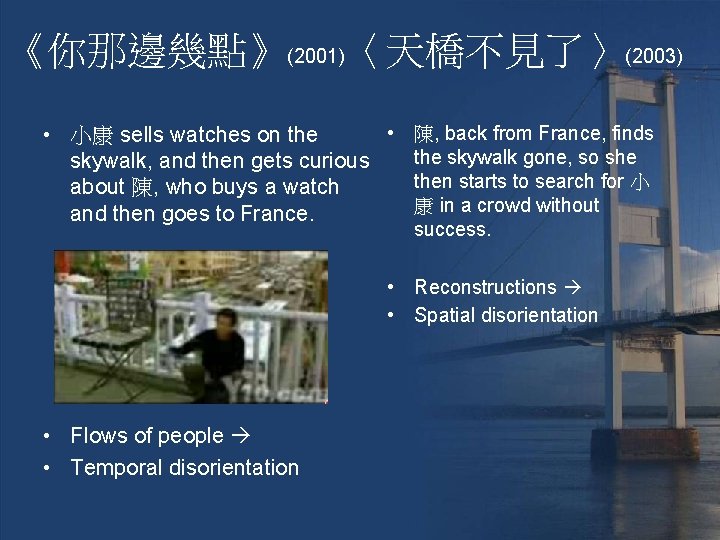 《你那邊幾點》(2001)〈天橋不見了〉(2003)

• 小康 sells watches on the skywalk, and then gets curious about 陳, who buys a watch and then goes to France.

Y10.com

• Flows of people →
• Temporal disorientation

• 陳, back from France, finds the skywalk gone, so she then starts to search for 小康 in a crowd without success.

• Reconstructions →
• Spatial disorientation